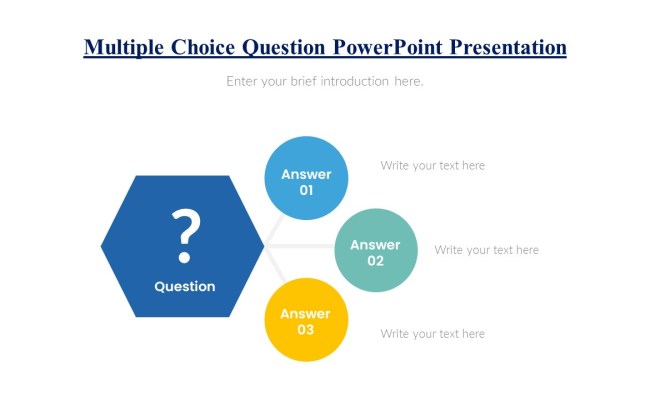 Multiple Choice Question PowerPoint Presentation

Enter your brief introduction here.

?
Question

Answer 01

Write your text here

Answer 02

Write your text here

Answer 03

Write your text here